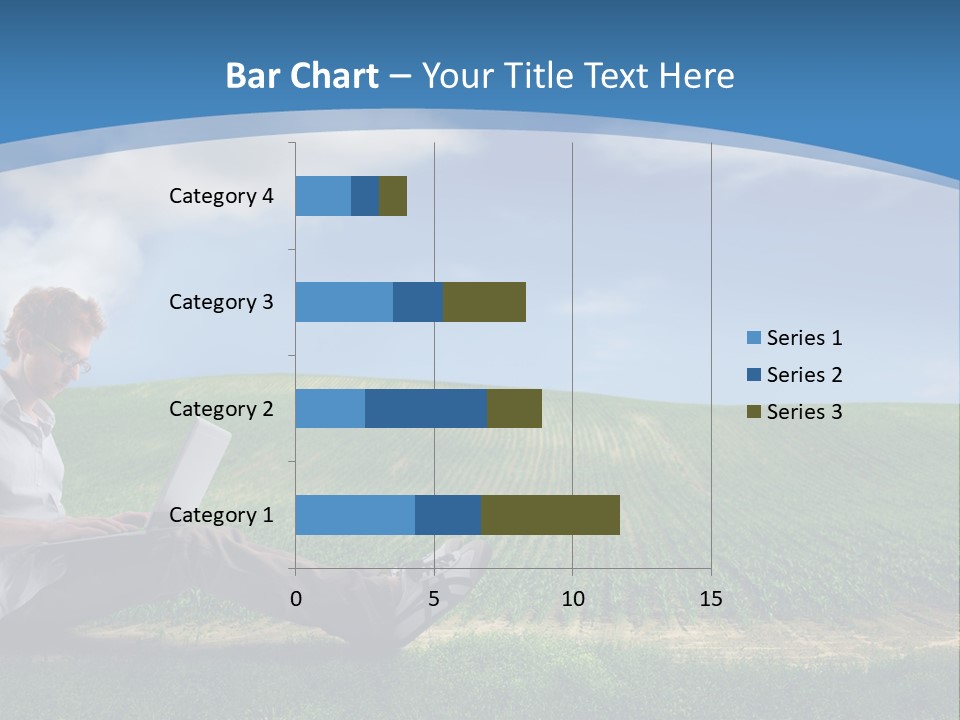 Bar Chart – Your Title Text Here

Category 4
Category 3
Category 2
Category 1

0
5
10
15

Series 1
Series 2
Series 3